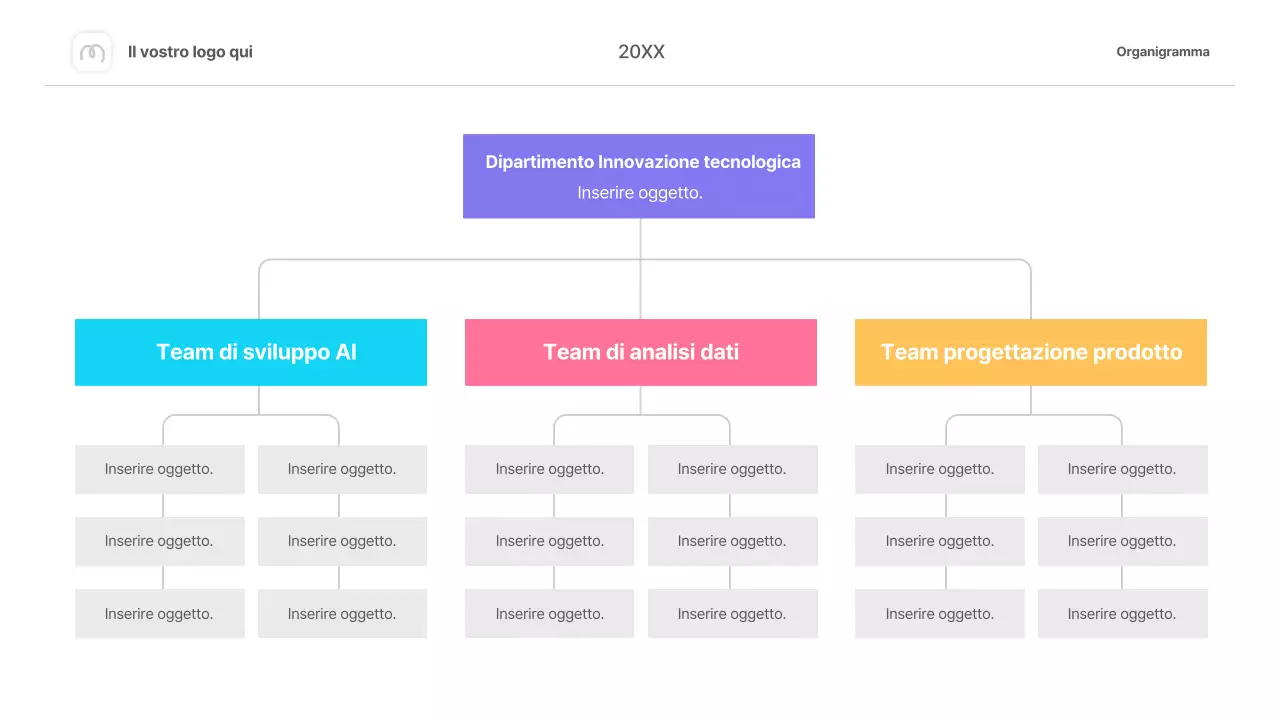 Il vostro logo qui

20XX

Organigramma

Dipartimento Innovazione tecnologica
Inserire oggetto.

Team di sviluppo AI

Inserire oggetto.
Inserire oggetto.
Inserire oggetto.
Inserire oggetto.
Inserire oggetto.
Inserire oggetto.

Team di analisi dati

Inserire oggetto.
Inserire oggetto.
Inserire oggetto.
Inserire oggetto.
Inserire oggetto.
Inserire oggetto.

Team progettazione prodotto

Inserire oggetto.
Inserire oggetto.
Inserire oggetto.
Inserire oggetto.
Inserire oggetto.
Inserire oggetto.